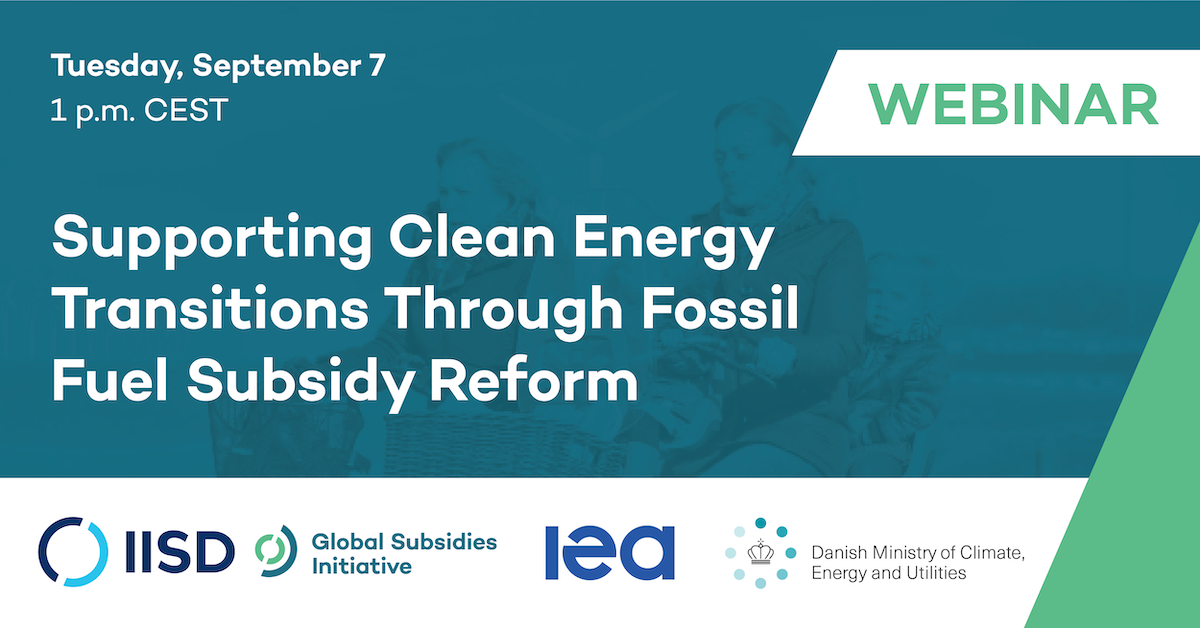 Tuesday, September 7
1 p.m. CEST

WEBINAR

Supporting Clean Energy Transitions Through Fossil Fuel Subsidy Reform

IISD

Global Subsidies Initiative

iea

Danish Ministry of Climate, Energy and Utilities